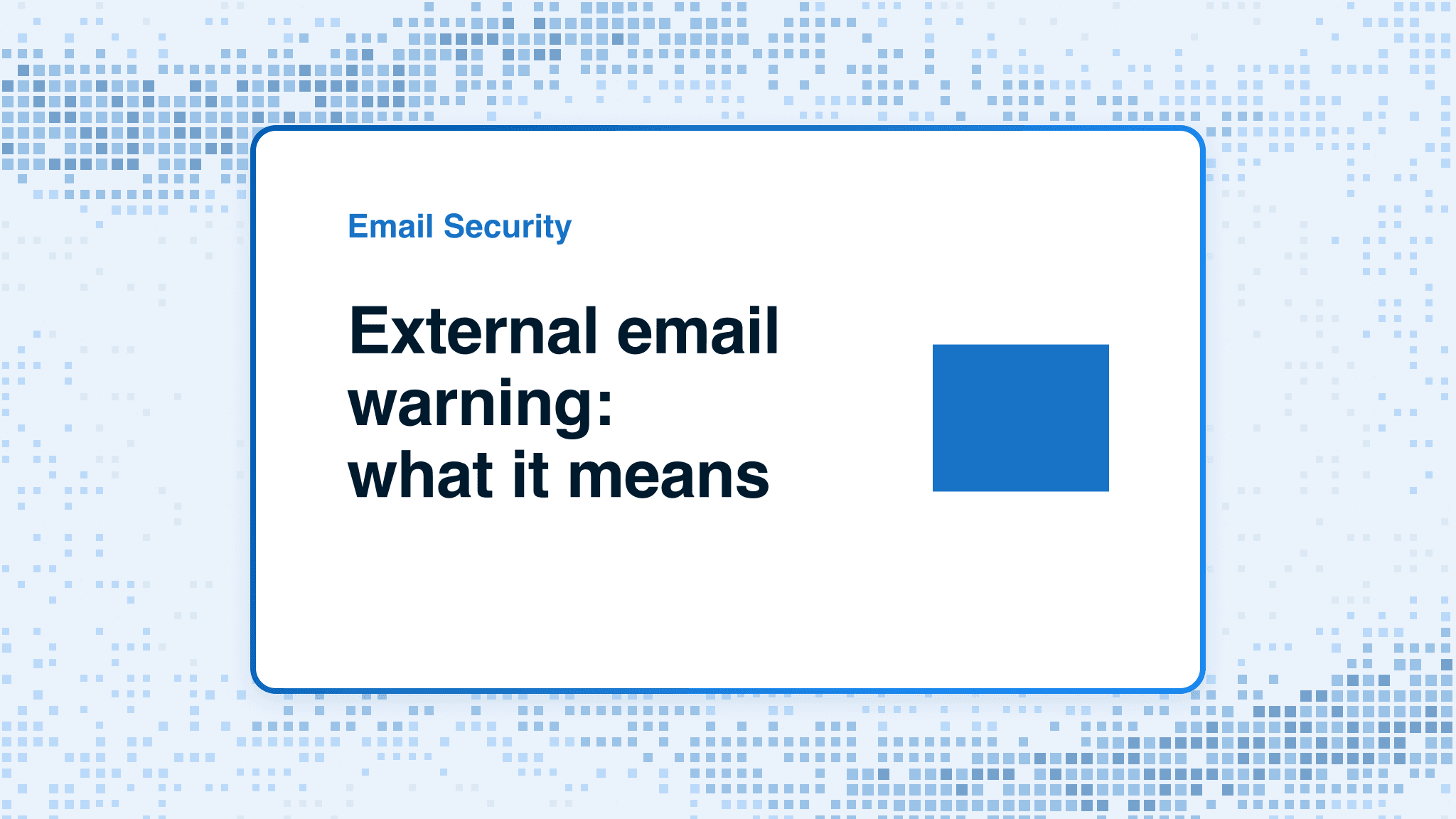 Email Security

External email warning: what it means